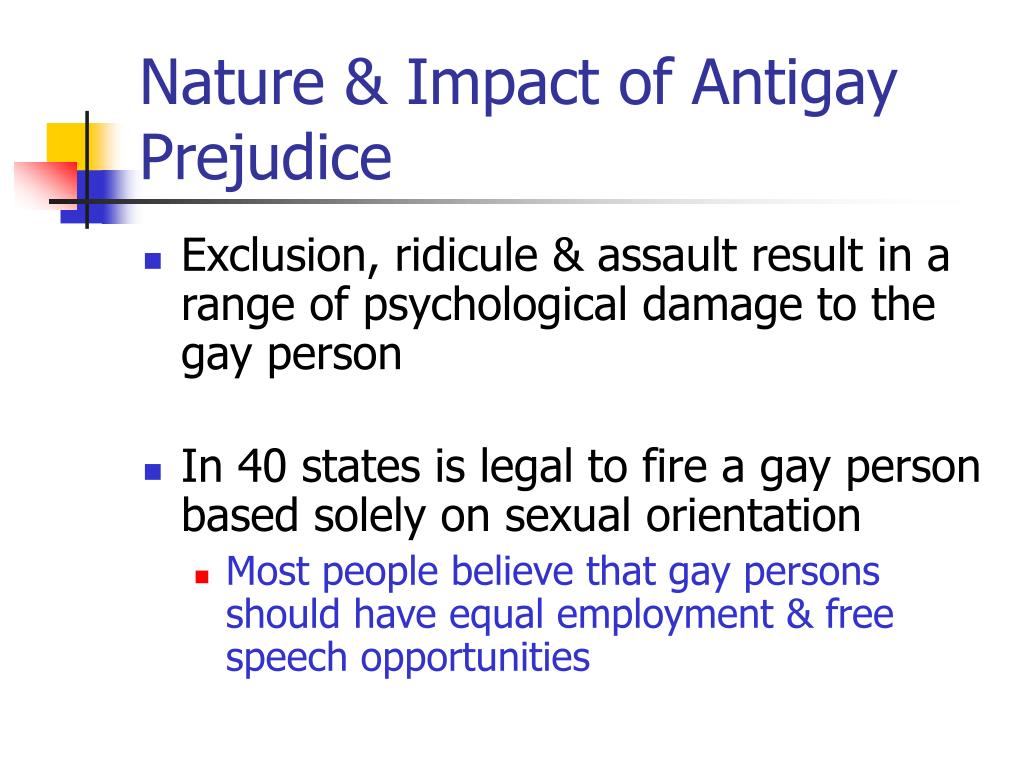 Nature & Impact of Antigay Prejudice

Exclusion, ridicule & assault result in a range of psychological damage to the gay person

In 40 states is legal to fire a gay person based solely on sexual orientation

Most people believe that gay persons should have equal employment & free speech opportunities